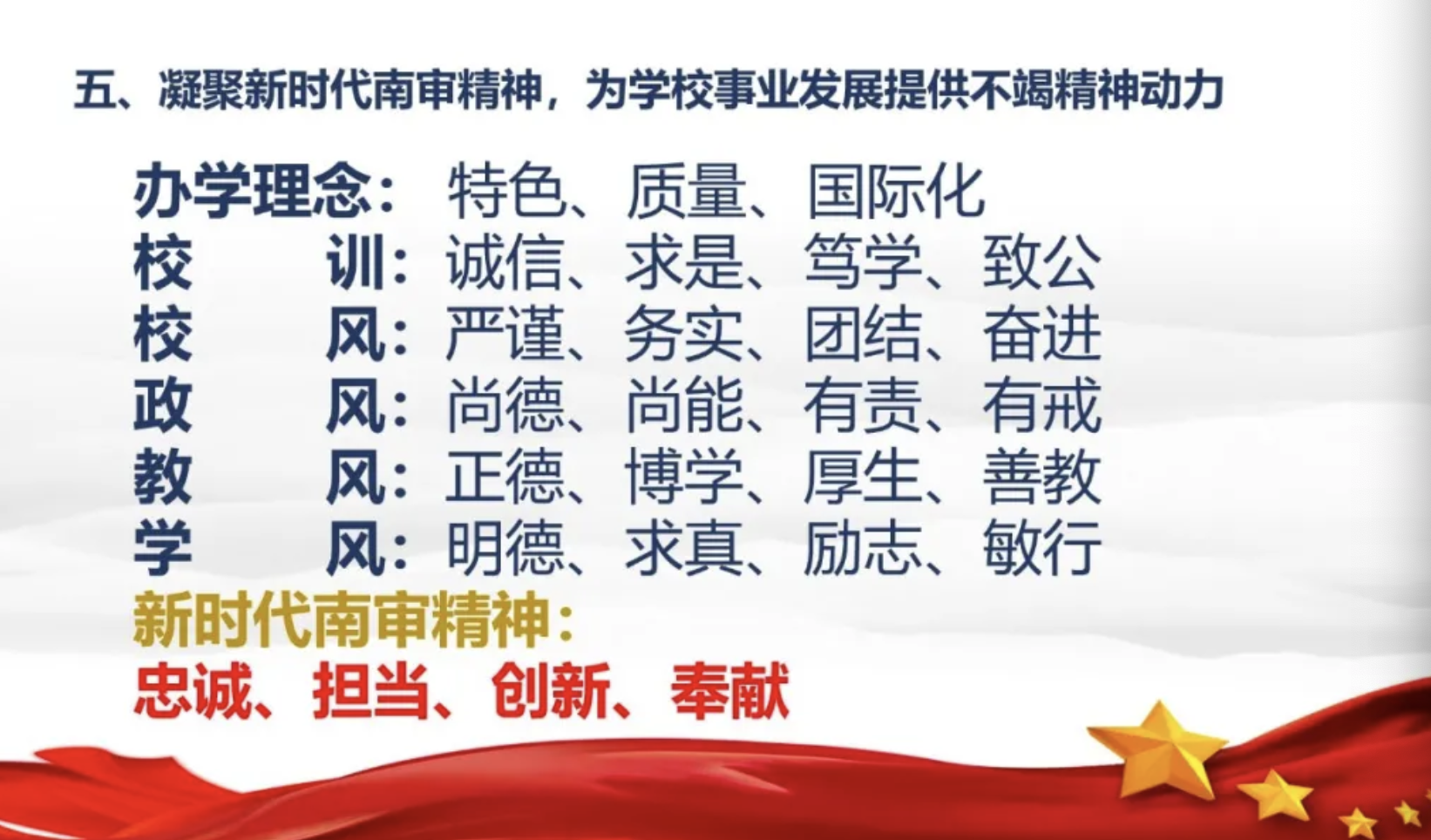 五、凝聚新时代南审精神，为学校事业发展提供不竭精神动力

办学理念：特色、质量、国际化
校　　训：诚信、求是、笃学、致公
校　　风：严谨、务实、团结、奋进
政　　风：尚德、尚能、有责、有戒
教　　风：正德、博学、厚生、善教
学　　风：明德、求真、励志、敏行
新时代南审精神：
忠诚、担当、创新、奉献